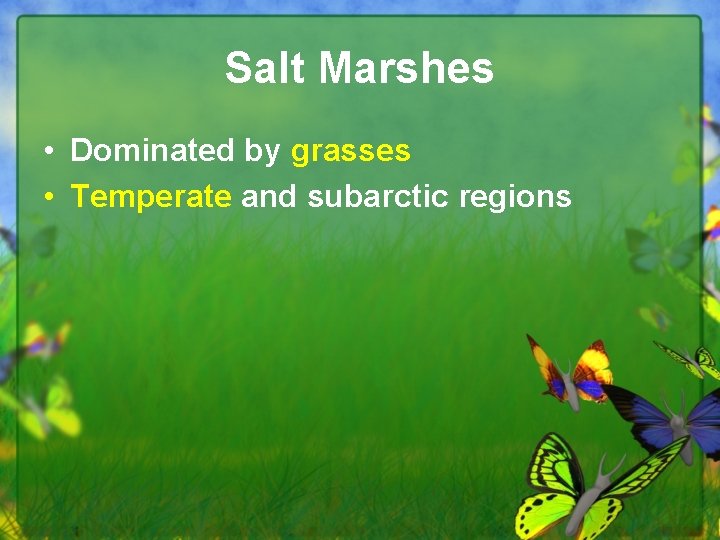 Salt Marshes

• Dominated by grasses
• Temperate and subarctic regions